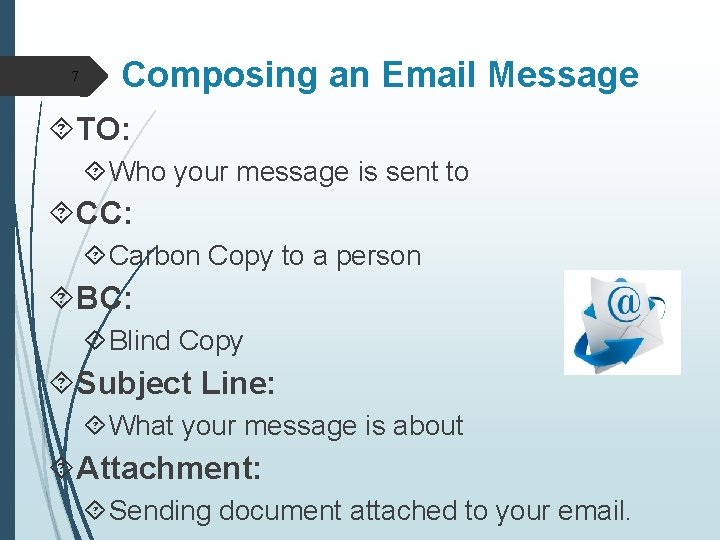 7

Composing an Email Message

TO:

Who your message is sent to

CC:

Carbon Copy to a person

BC:

Blind Copy

Subject Line:

What your message is about

Attachment:

Sending document attached to your email.

@